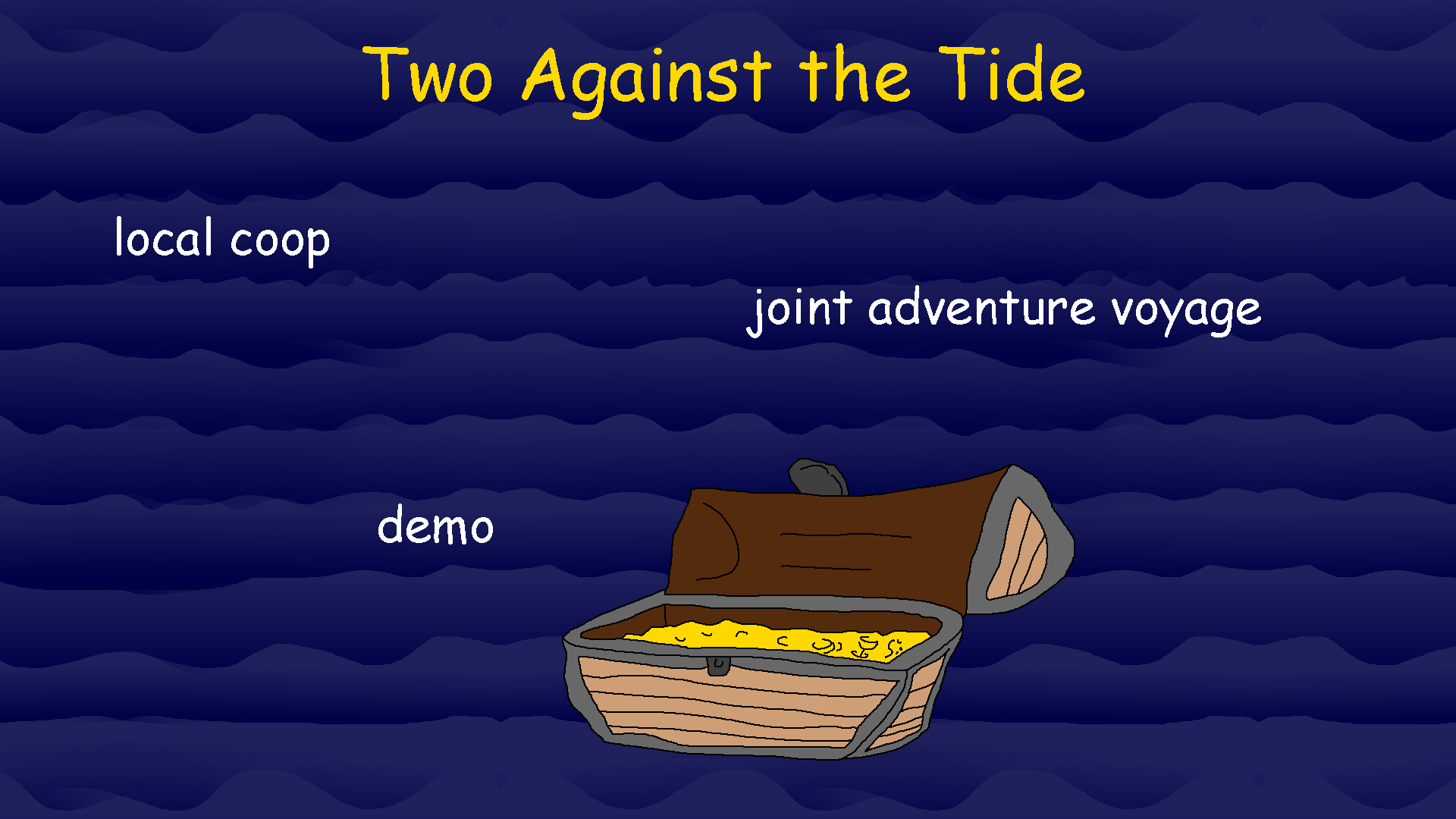 Two Against the Tide

local coop

joint adventure voyage

demo